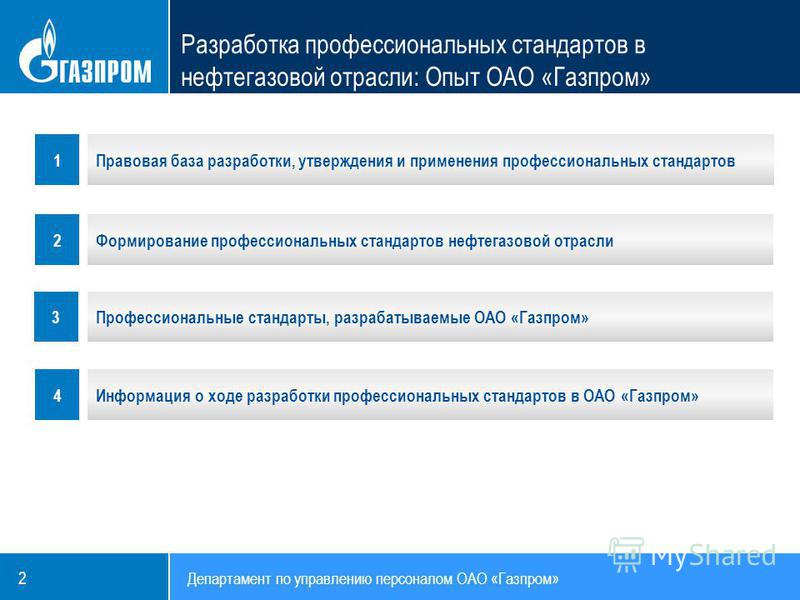 ГАЗПРОМ

Разработка профессиональных стандартов в нефтегазовой отрасли: Опыт ОАО «Газпром»

1 Правовая база разработки, утверждения и применения профессиональных стандартов

2 Формирование профессиональных стандартов нефтегазовой отрасли

3 Профессиональные стандарты, разрабатываемые ОАО «Газпром»

4 Информация о ходе разработки профессиональных стандартов в ОАО «Газпром»

MyShared

2 Департамент по управлению персоналом ОАО «Газпром»